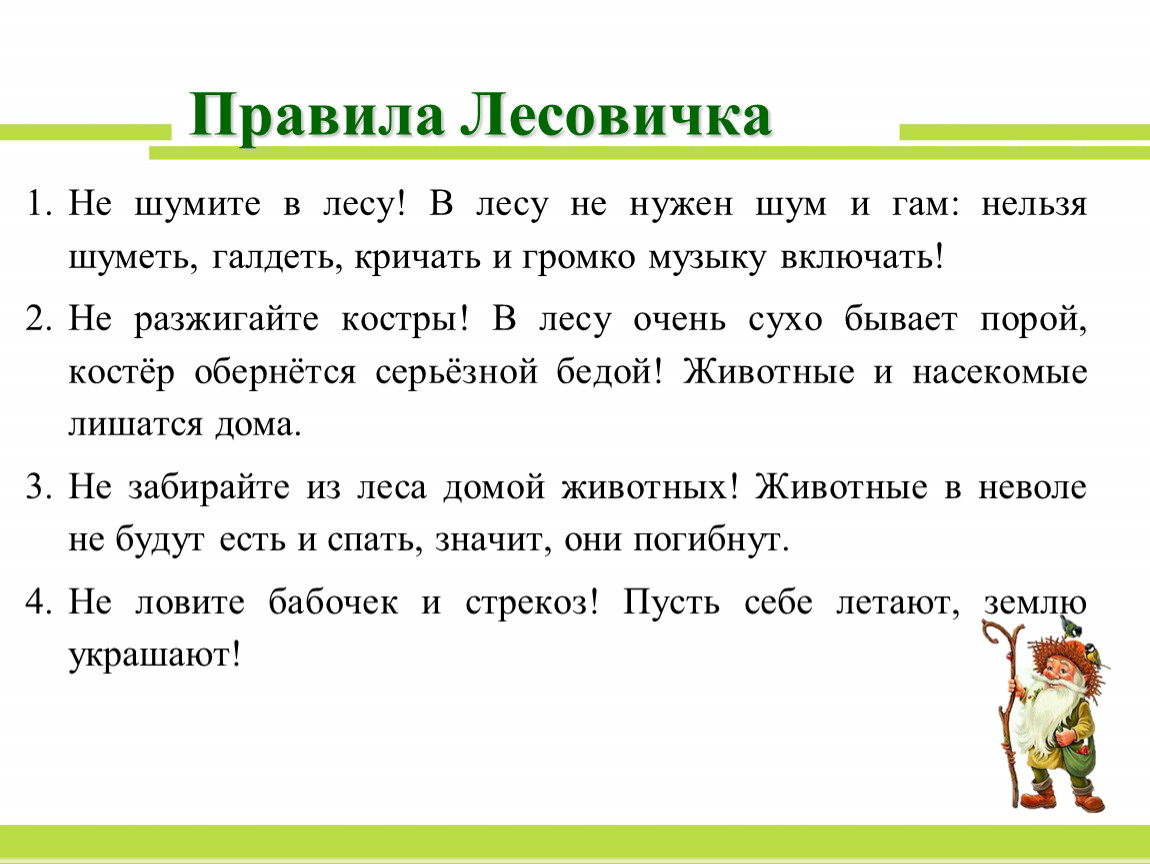 Правила Лесовичка

1. Не шумите в лесу! В лесу не нужен шум и гам: нельзя шуметь, галдеть, кричать и громко музыку включать!

2. Не разжигайте костры! В лесу очень сухо бывает порой, костёр обернётся серьёзной бедой! Животные и насекомые лишатся дома.

3. Не забирайте из леса домой животных! Животные в неволе не будут есть и спать, значит, они погибнут.

4. Не ловите бабочек и стрекоз! Пусть себе летают, землю украшают!